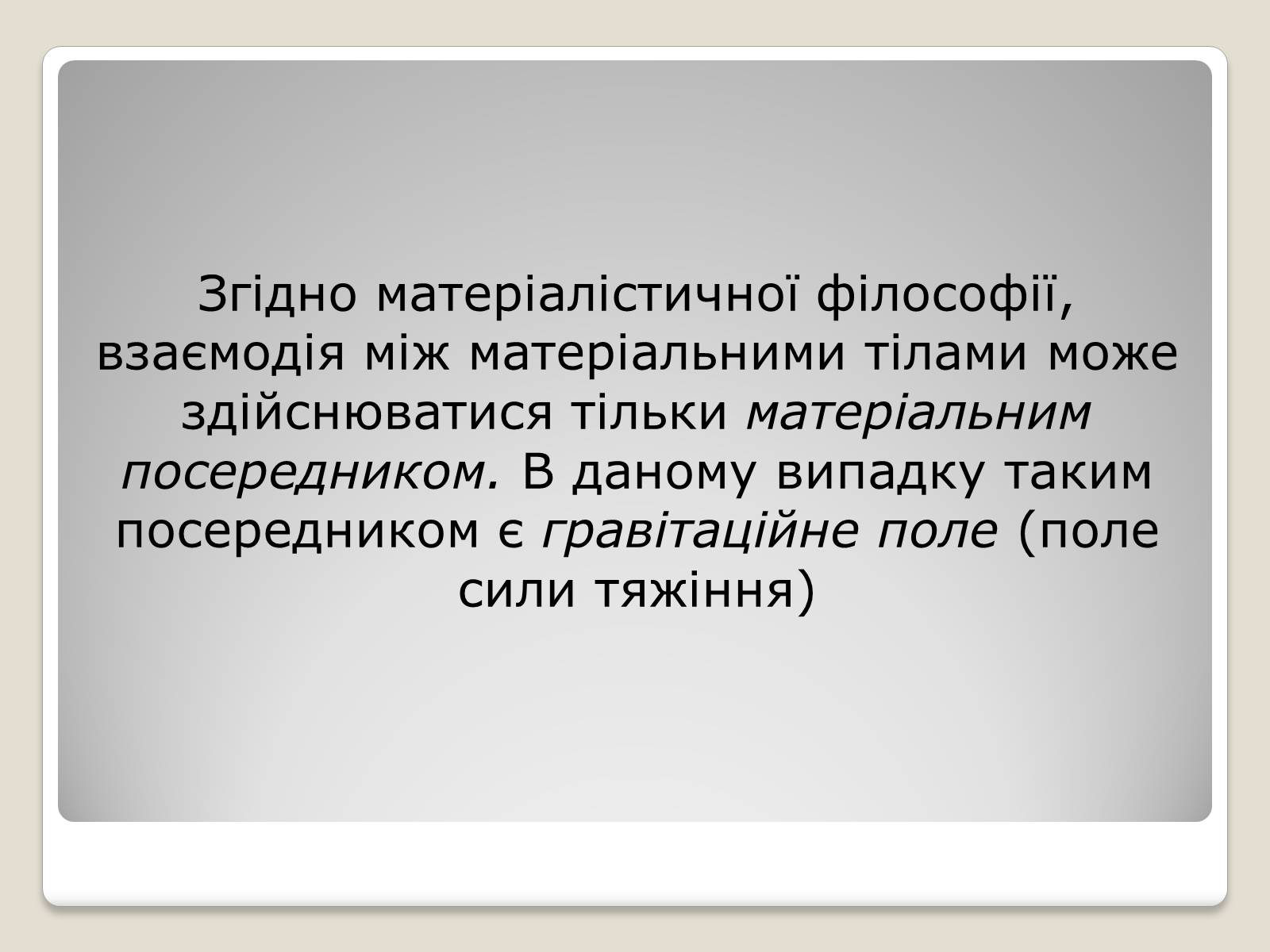 Згідно матеріалістичної філософії, взаємодія між матеріальними тілами може здійснюватися тільки матеріальним посередником. В даному випадку таким посередником є гравітаційне поле (поле сили тяжіння)